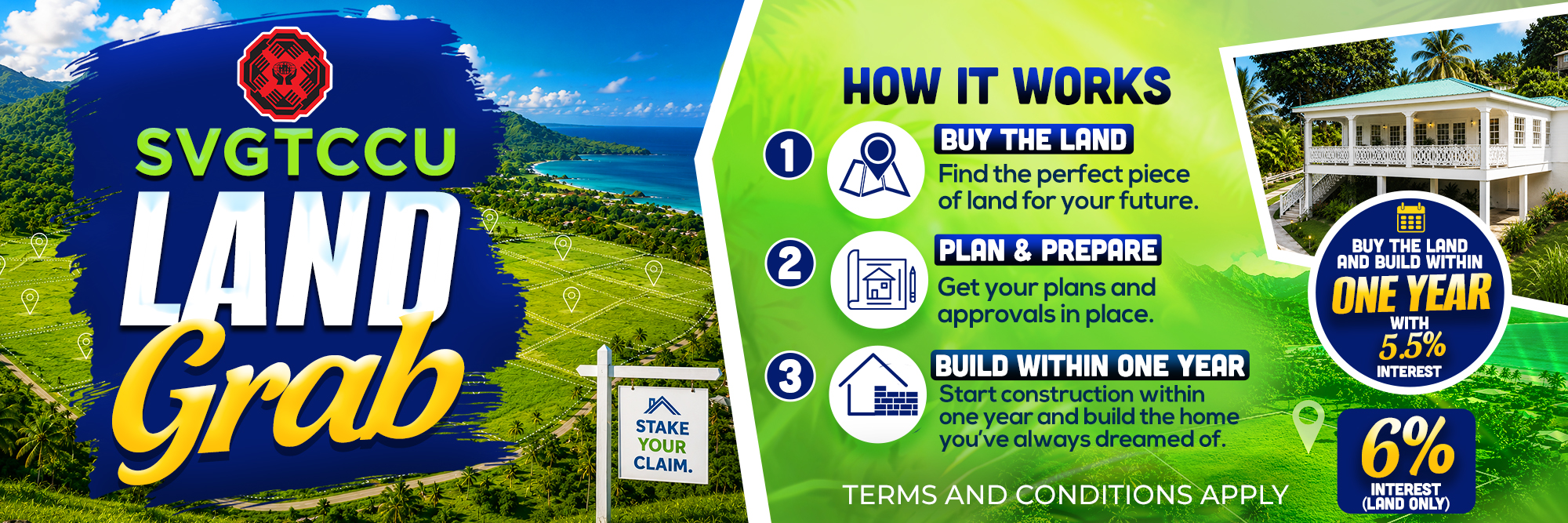 SVGTCCU
LAND
Grab

STAKE YOUR CLAIM.

HOW IT WORKS

1
BUY THE LAND
Find the perfect piece of land for your future.

2
PLAN & PREPARE
Get your plans and approvals in place.

3
BUILD WITHIN ONE YEAR
Start construction within one year and build the home you've always dreamed of.

TERMS AND CONDITIONS APPLY

BUY THE LAND AND BUILD WITHIN ONE YEAR WITH 5.5% INTEREST

6% INTEREST (LAND ONLY)